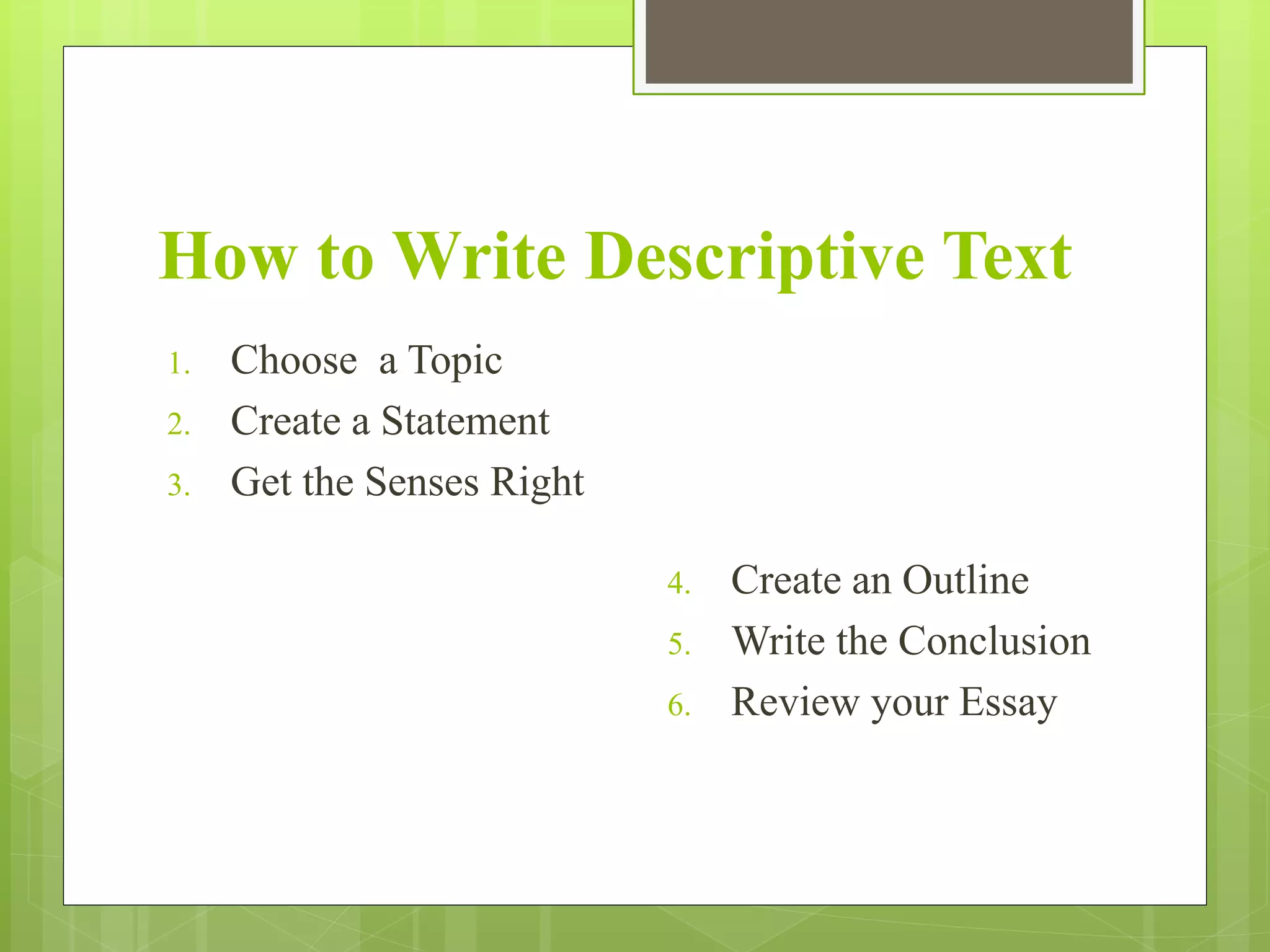 How to Write Descriptive Text

1. Choose  a Topic
2. Create a Statement
3. Get the Senses Right

4. Create an Outline
5. Write the Conclusion
6. Review your Essay